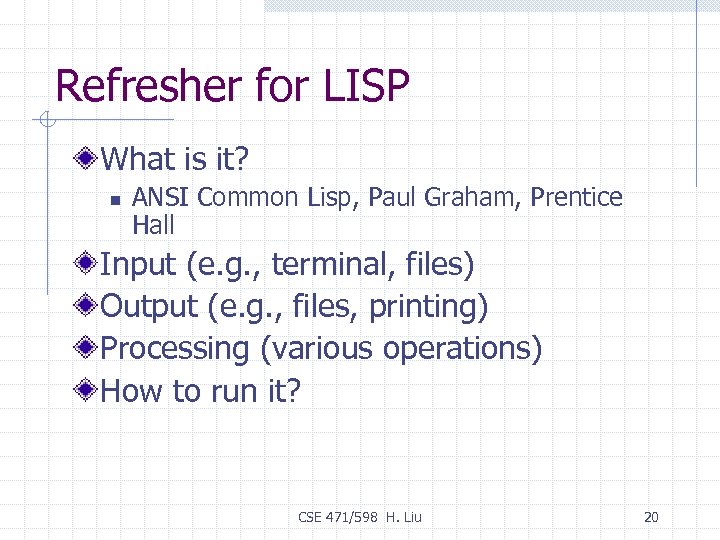 Refresher for LISP

What is it?

ANSI Common Lisp, Paul Graham, Prentice Hall

Input (e.g., terminal, files)

Output (e.g., files, printing)

Processing (various operations)

How to run it?

CSE 471/598 H. Liu

20